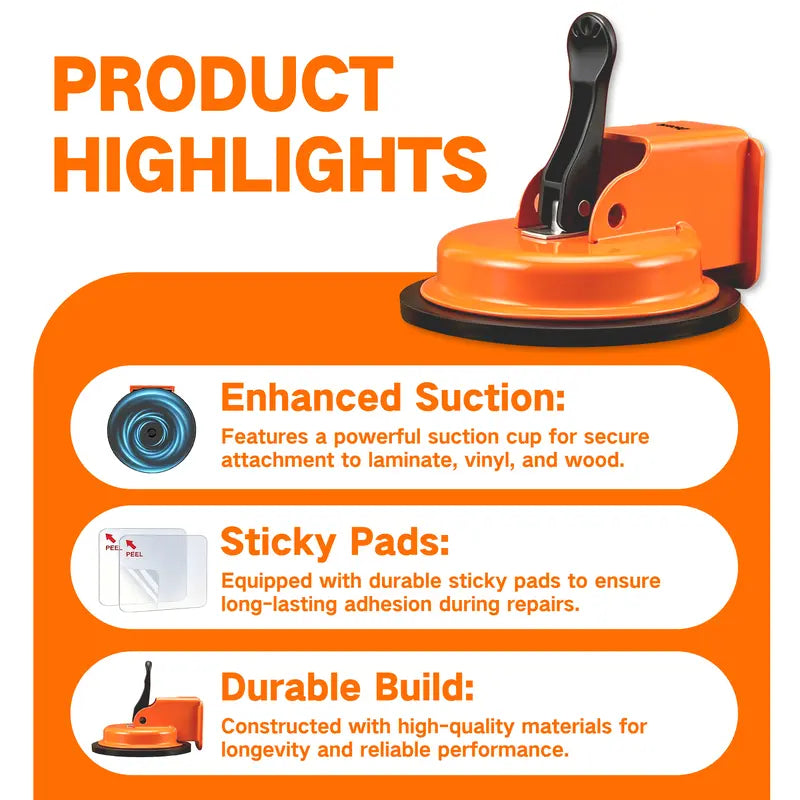 PRODUCT HIGHLIGHTS

Enhanced Suction:
Features a powerful suction cup for secure attachment to laminate, vinyl, and wood.

PEEL
PEEL

Sticky Pads:
Equipped with durable sticky pads to ensure long-lasting adhesion during repairs.

Durable Build:
Constructed with high-quality materials for longevity and reliable performance.